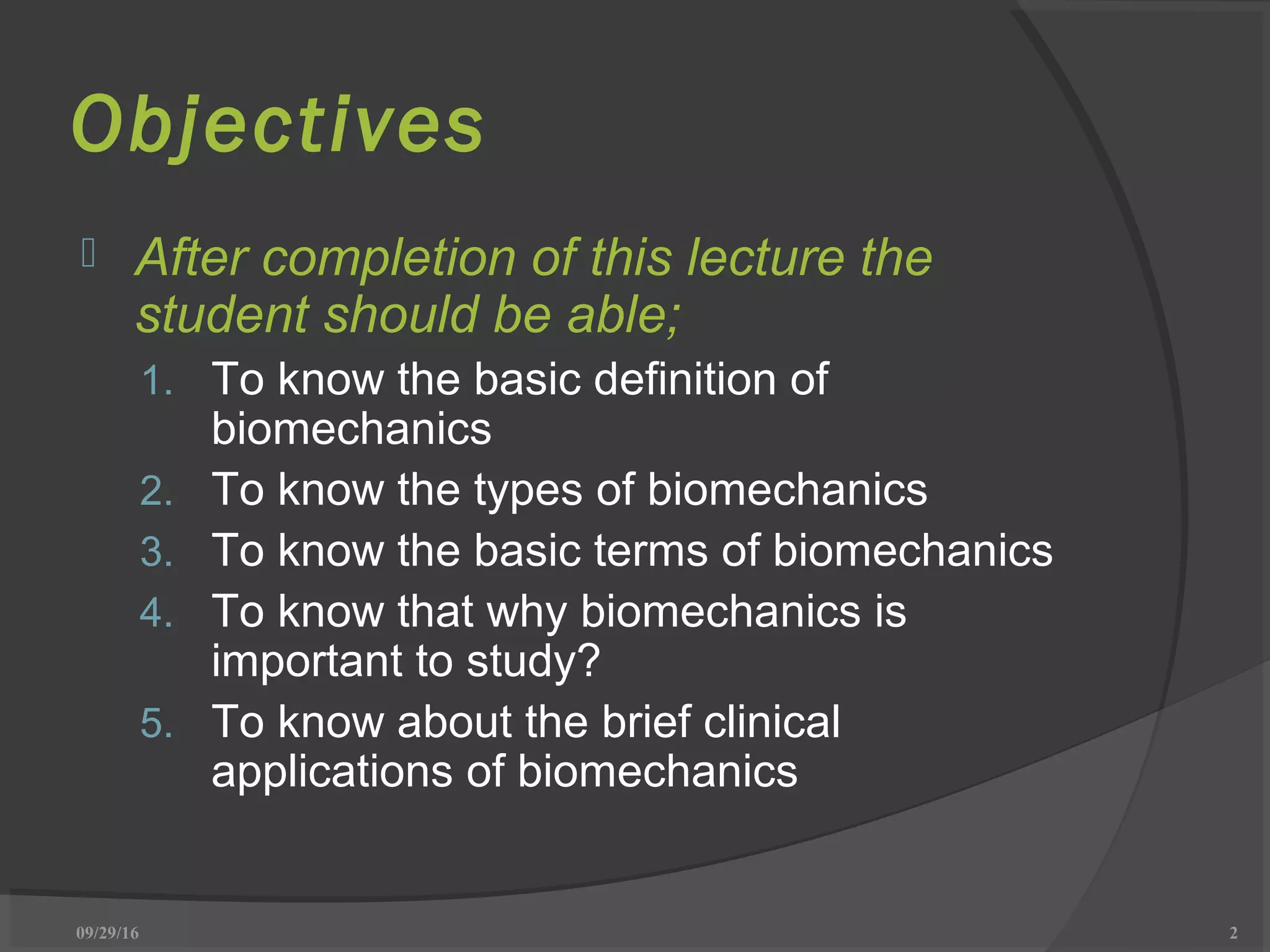 Objectives

After completion of this lecture the student should be able;

1. To know the basic definition of biomechanics
2. To know the types of biomechanics
3. To know the basic terms of biomechanics
4. To know that why biomechanics is important to study?
5. To know about the brief clinical applications of biomechanics

09/29/16

2